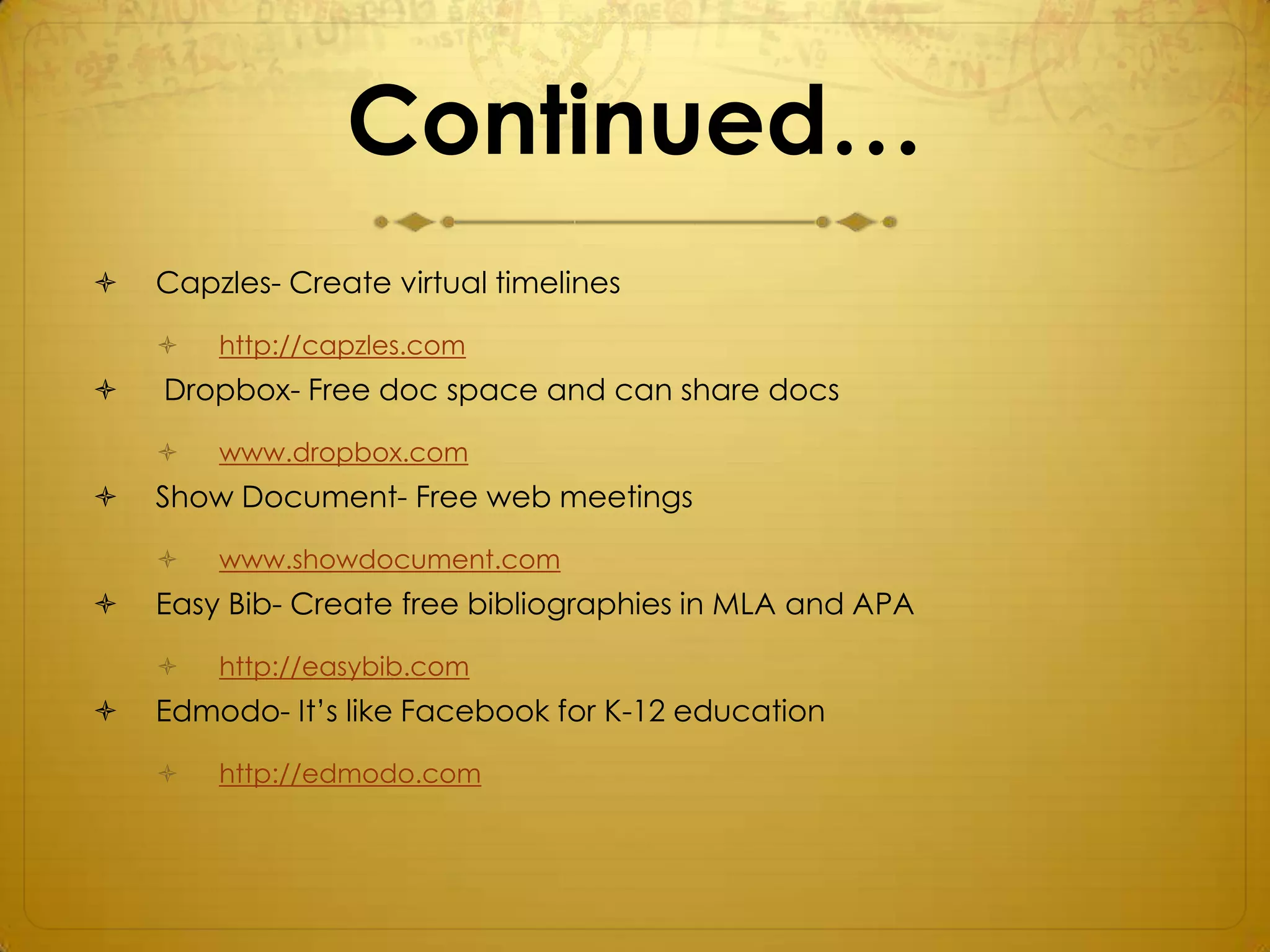 Continued…

Capzles- Create virtual timelines

http://capzles.com

Dropbox- Free doc space and can share docs

www.dropbox.com

Show Document- Free web meetings

www.showdocument.com

Easy Bib- Create free bibliographies in MLA and APA

http://easybib.com

Edmodo- It's like Facebook for K-12 education

http://edmodo.com